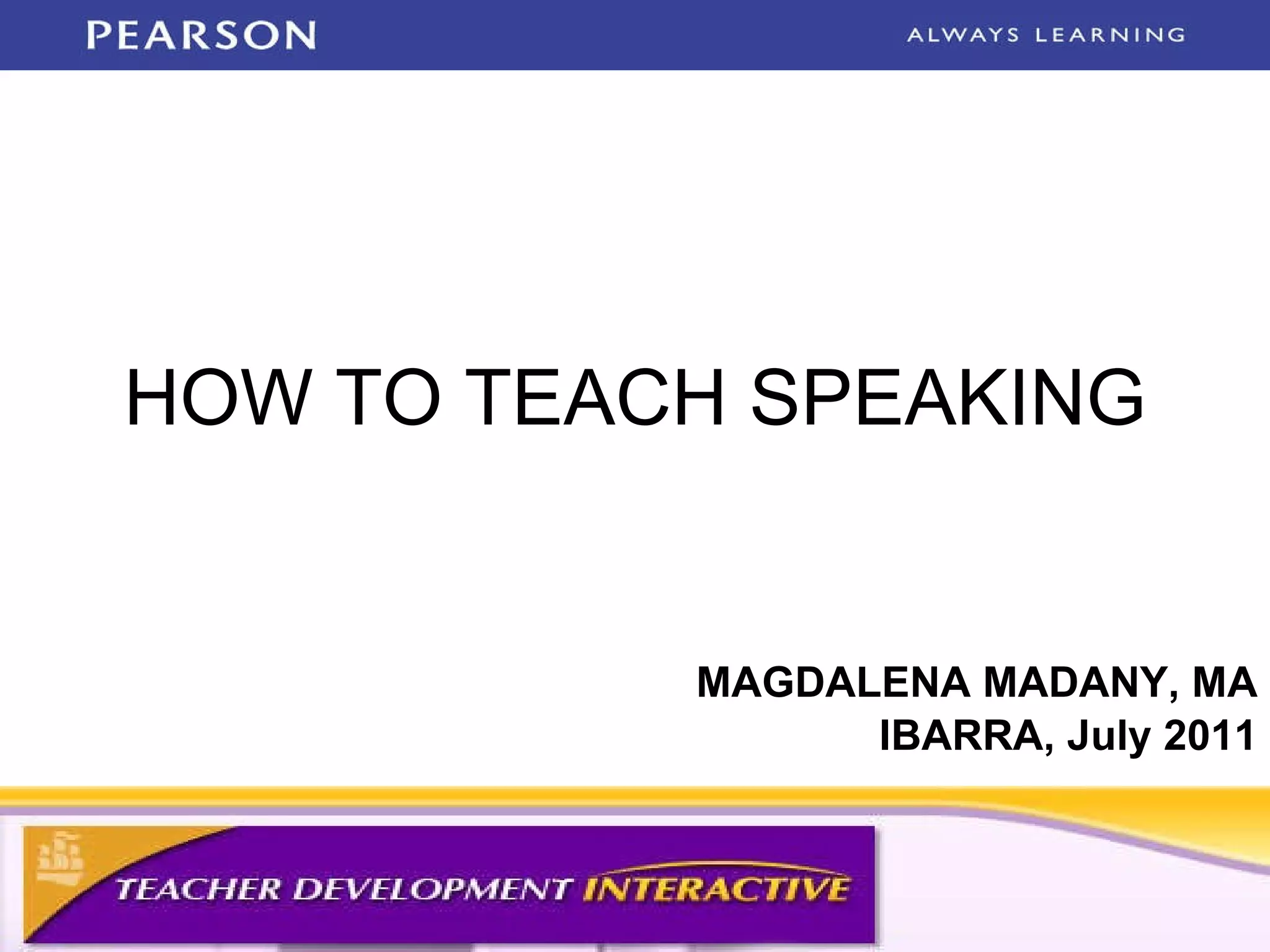 PEARSON

ALWAYS LEARNING

HOW TO TEACH SPEAKING

MAGDALENA MADANY, MA
IBARRA, July 2011

TEACHER DEVELOPMENT INTERACTIVE